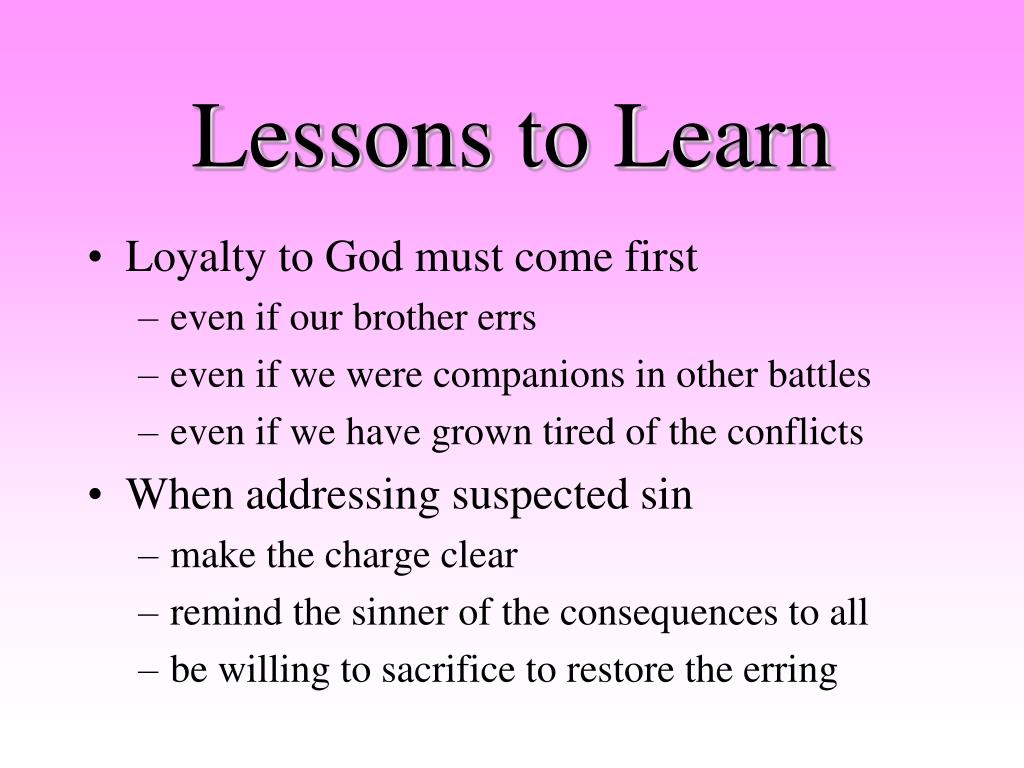 Lessons to Learn

• Loyalty to God must come first
– even if our brother errs
– even if we were companions in other battles
– even if we have grown tired of the conflicts
• When addressing suspected sin
– make the charge clear
– remind the sinner of the consequences to all
– be willing to sacrifice to restore the erring